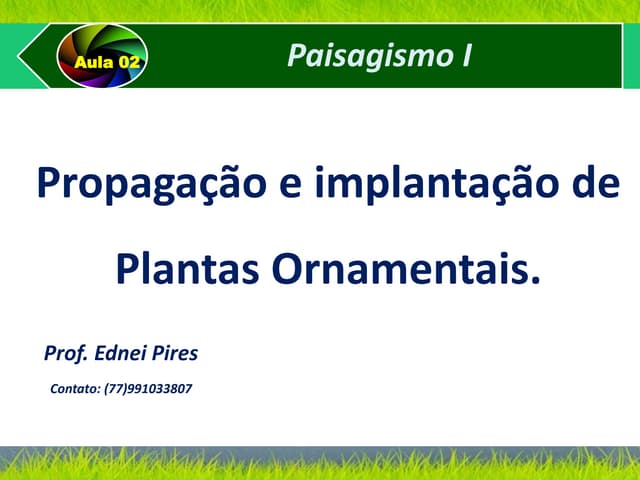 Aula 02

Paisagismo I

Propagação e implantação de Plantas Ornamentais.

Prof. Ednei Pires

Contato: (77)991033807